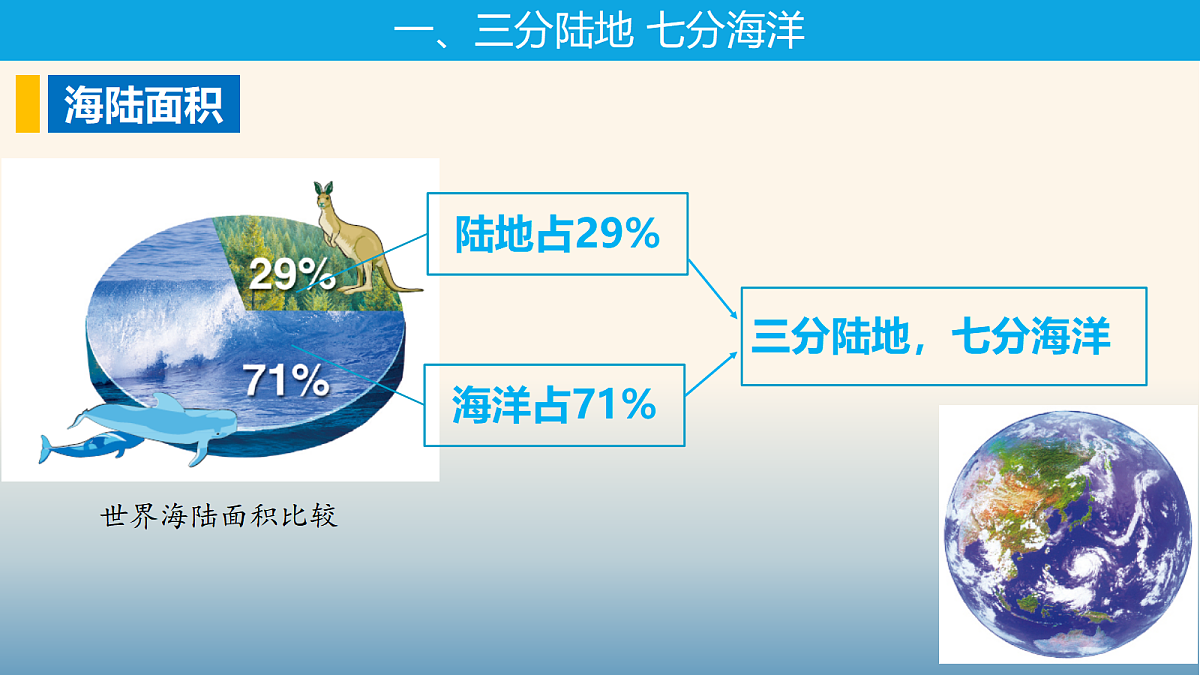 一、三分陆地 七分海洋

海陆面积

29%

71%

世界海陆面积比较

陆地占29%

海洋占71%

三分陆地，七分海洋